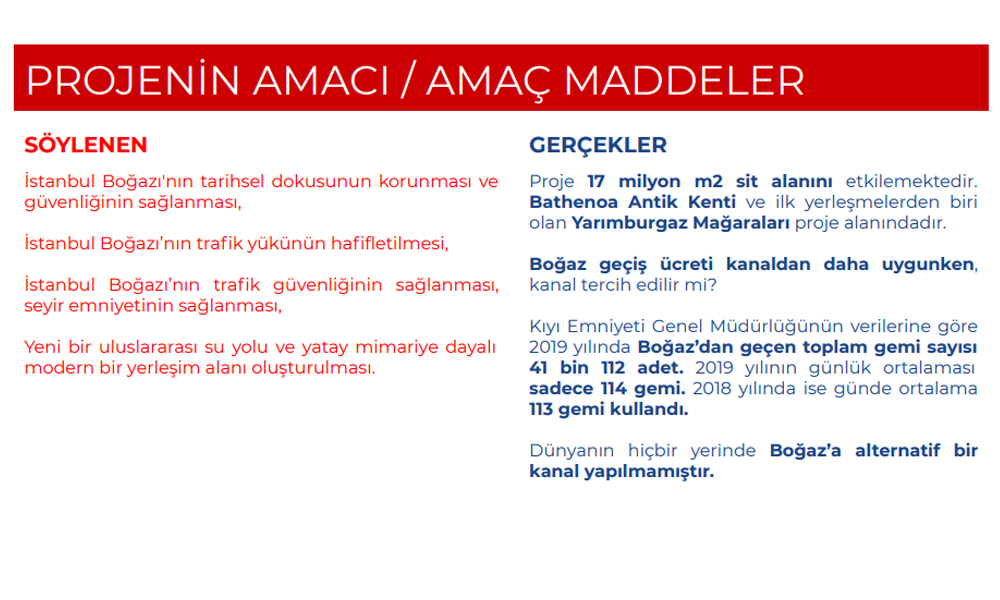 PROJENİN AMACI / AMAÇ MADDELER

SÖYLENEN

İstanbul Boğazı'nın tarihsel dokusunun korunması ve güvenliğinin sağlanması,

İstanbul Boğazı'nın trafik yükünün hafifletilmesi,

İstanbul Boğazı'nın trafik güvenliğinin sağlanması, seyir emniyetinin sağlanması,

Yeni bir uluslararası su yolu ve yatay mimariye dayalı modern bir yerleşim alanı oluşturulması.

GERÇEKLER

Proje 17 milyon m2 sit alanını etkilemektedir. Bathenoa Antik Kenti ve ilk yerleşmelerden biri olan Yarımburgaz Mağaraları proje alanındadır.

Boğaz geçiş ücreti kanaldan daha uygunken, kanal tercih edilir mi?

Kıyı Emniyeti Genel Müdürlüğünün verilerine göre 2019 yılında Boğaz'dan geçen toplam gemi sayısı 41 bin 112 adet. 2019 yılının günlük ortalaması sadece 114 gemi. 2018 yılında ise günde ortalama 113 gemi kullandı.

Dünyanın hiçbir yerinde Boğaz'a alternatif bir kanal yapılmamıştır.